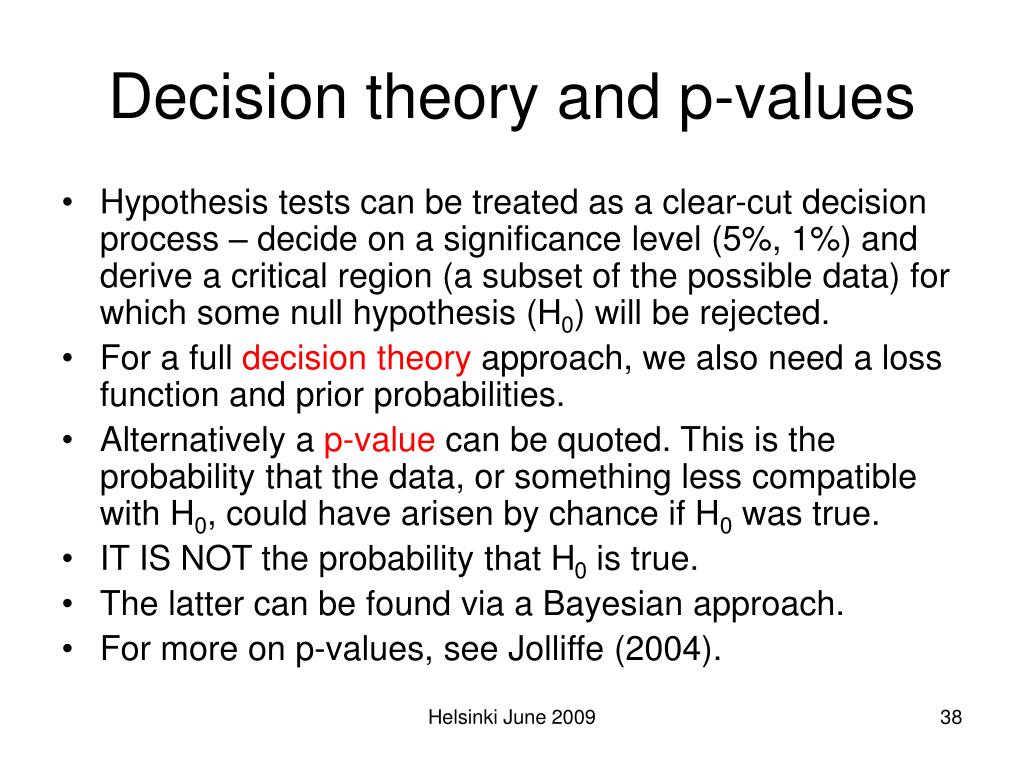 Decision theory and p-values

• Hypothesis tests can be treated as a clear-cut decision process – decide on a significance level (5%, 1%) and derive a critical region (a subset of the possible data) for which some null hypothesis ($H_0$) will be rejected.
• For a full decision theory approach, we also need a loss function and prior probabilities.
• Alternatively a p-value can be quoted. This is the probability that the data, or something less compatible with $H_0$, could have arisen by chance if $H_0$ was true.
• IT IS NOT the probability that $H_0$ is true.
• The latter can be found via a Bayesian approach.
• For more on p-values, see Jolliffe (2004).

Helsinki June 2009

38